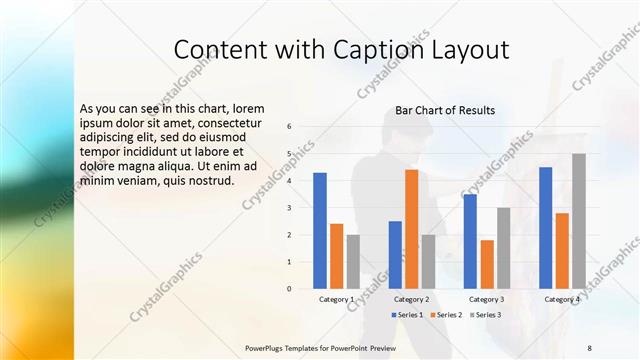 Content with Caption Layout

As you can see in this chart, lorem ipsum dolor sit amet, consectetur adipiscing elit, sed do eiusmod tempor incididunt ut labore et dolore magna aliqua. Ut enim ad minim veniam, quis nostrud.

Bar Chart of Results

6
5
4
3
2
1
0

Category 1
Category 2
Category 3
Category 4

Series 1 Series 2 Series 3

CrystalGraphics

PowerPlugs Templates for PowerPoint Preview

8